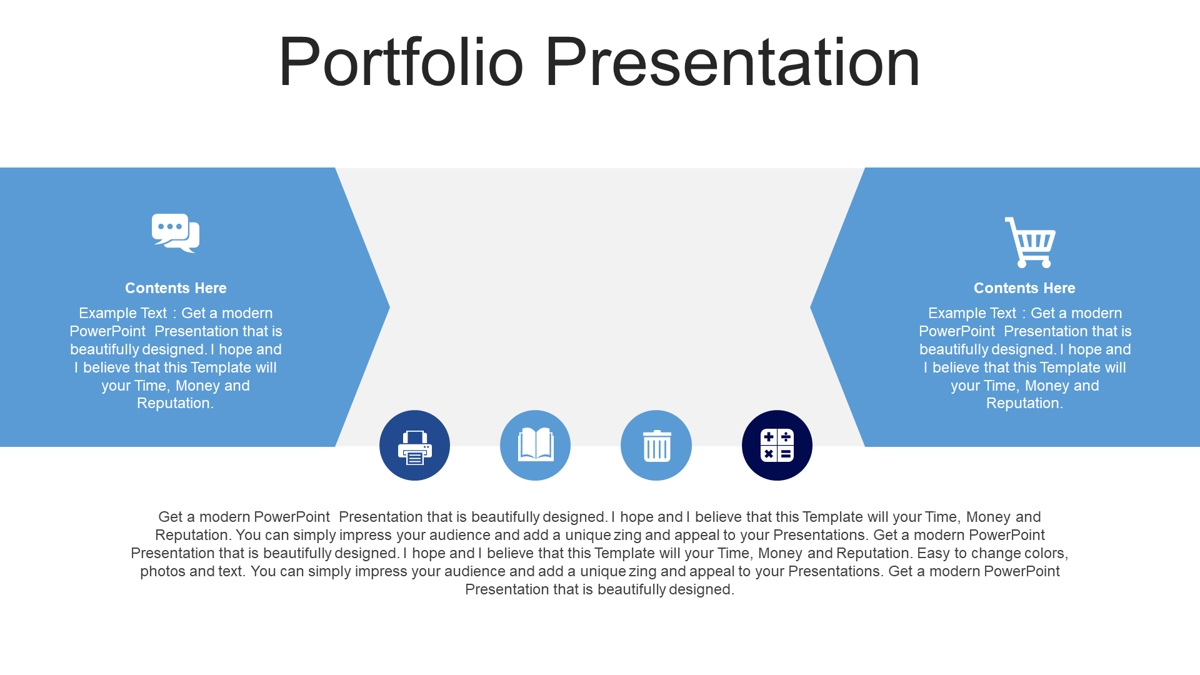 Portfolio Presentation

Contents Here

Example Text : Get a modern PowerPoint Presentation that is beautifully designed. I hope and I believe that this Template will your Time, Money and Reputation.

Contents Here

Example Text : Get a modern PowerPoint Presentation that is beautifully designed. I hope and I believe that this Template will your Time, Money and Reputation.

Get a modern PowerPoint Presentation that is beautifully designed. I hope and I believe that this Template will your Time, Money and Reputation. You can simply impress your audience and add a unique zing and appeal to your Presentations. Get a modern PowerPoint Presentation that is beautifully designed. I hope and I believe that this Template will your Time, Money and Reputation. Easy to change colors, photos and text. You can simply impress your audience and add a unique zing and appeal to your Presentations. Get a modern PowerPoint Presentation that is beautifully designed.